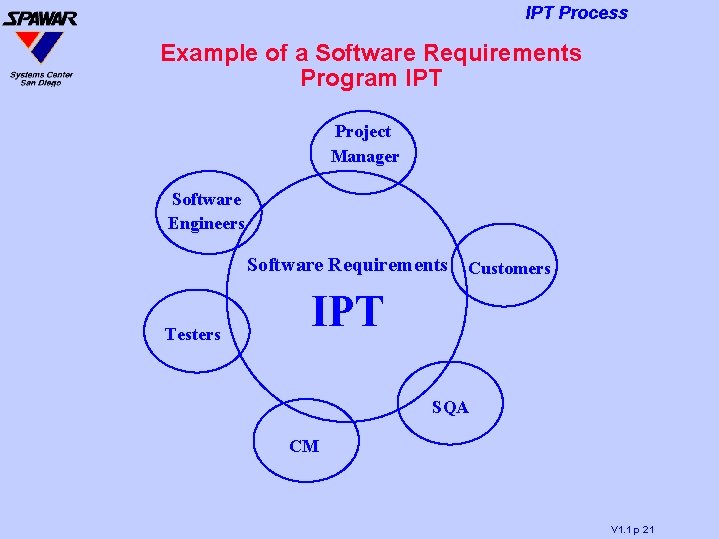 SPAWAR
Systems Center
San Diego

IPT Process

Example of a Software Requirements Program IPT

Project Manager

Software Engineers

Software Requirements

IPT

Customers

Testers

SQA

CM

V1.1 p 21